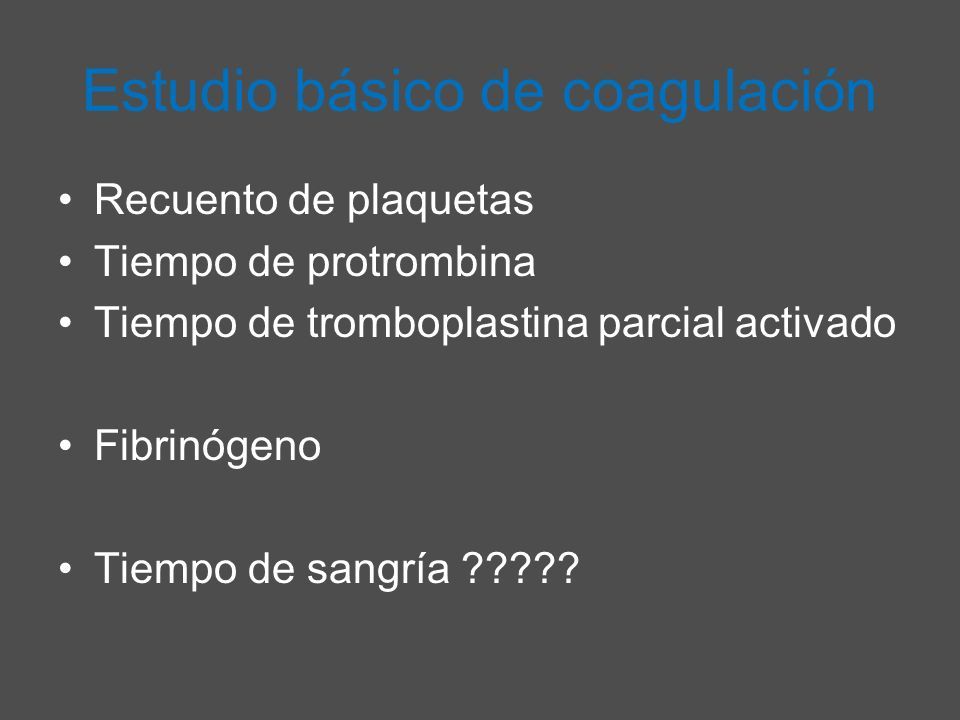 Estudio básico de coagulación

• Recuento de plaquetas
• Tiempo de protrombina
• Tiempo de tromboplastina parcial activado

• Fibrinógeno

• Tiempo de sangría ?????